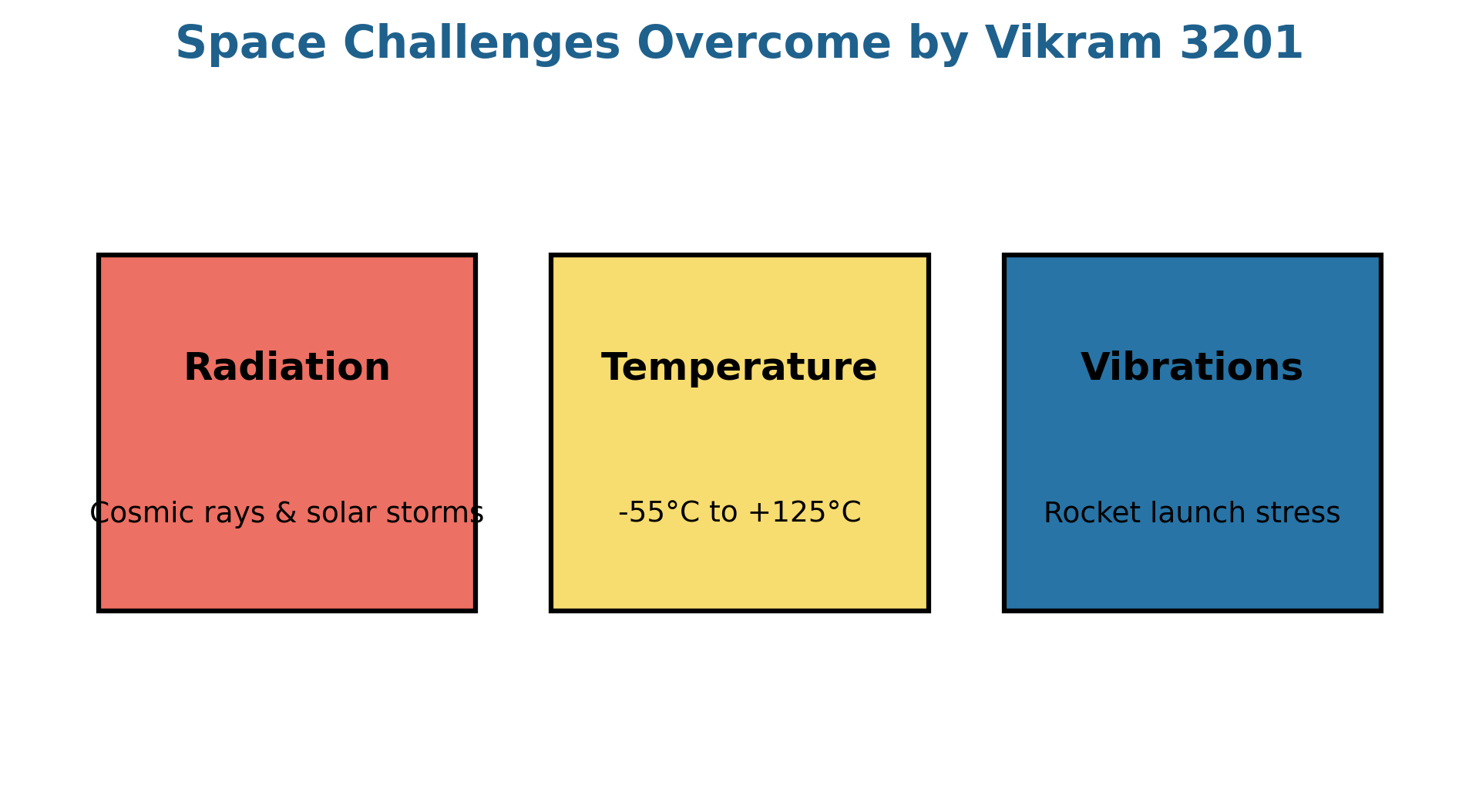 Space Challenges Overcome by Vikram 3201

Radiation

Cosmic rays & solar storms

Temperature

-55°C to +125°C

Vibrations

Rocket launch stress